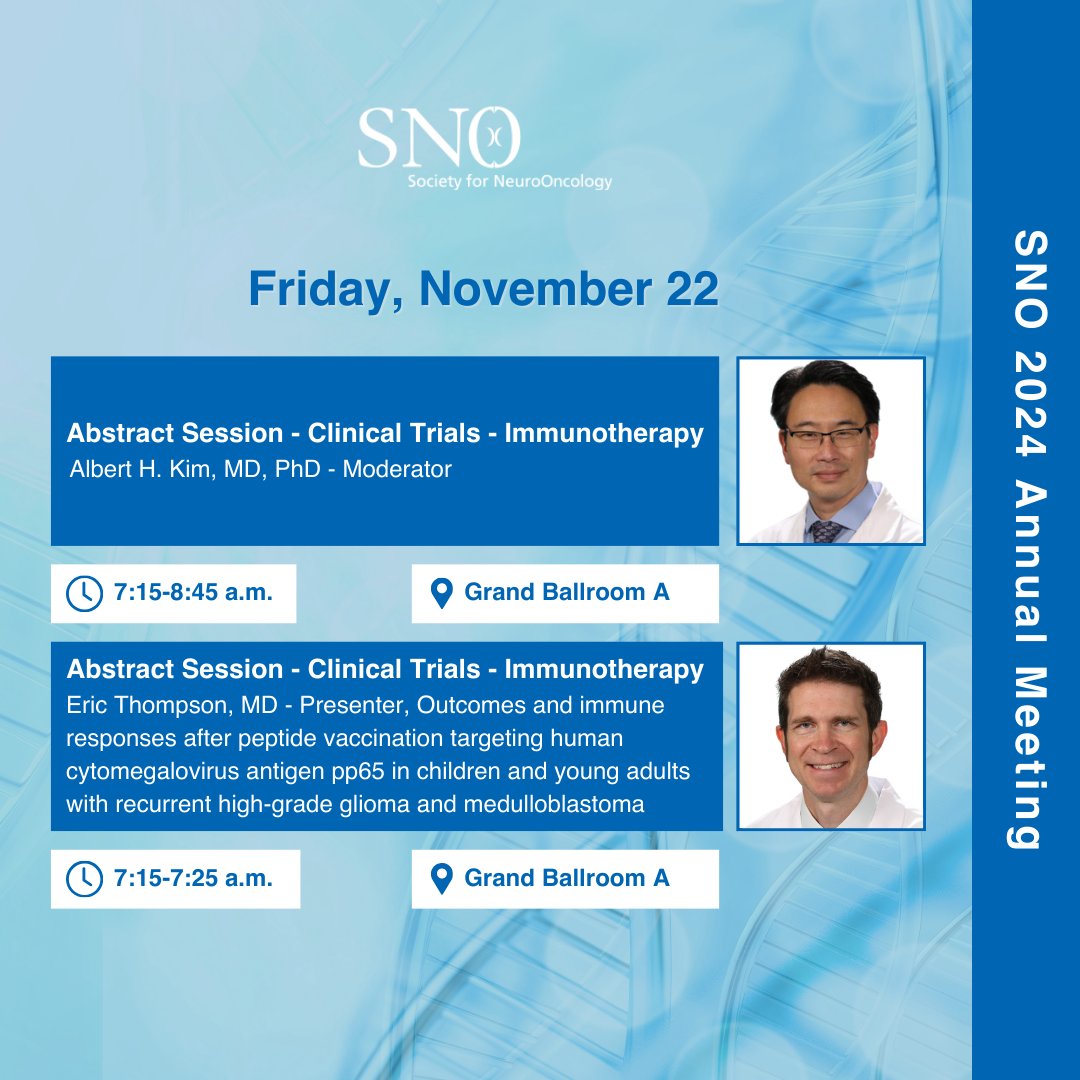 SNO
Society for NeuroOncology

Friday, November 22

Abstract Session - Clinical Trials - Immunotherapy
Albert H. Kim, MD, PhD - Moderator

7:15-8:45 a.m.

Grand Ballroom A

Abstract Session - Clinical Trials - Immunotherapy
Eric Thompson, MD - Presenter, Outcomes and immune responses after peptide vaccination targeting human cytomegalovirus antigen pp65 in children and young adults with recurrent high-grade glioma and medulloblastoma

7:15-7:25 a.m.

Grand Ballroom A

SNO 2024 Annual Meeting